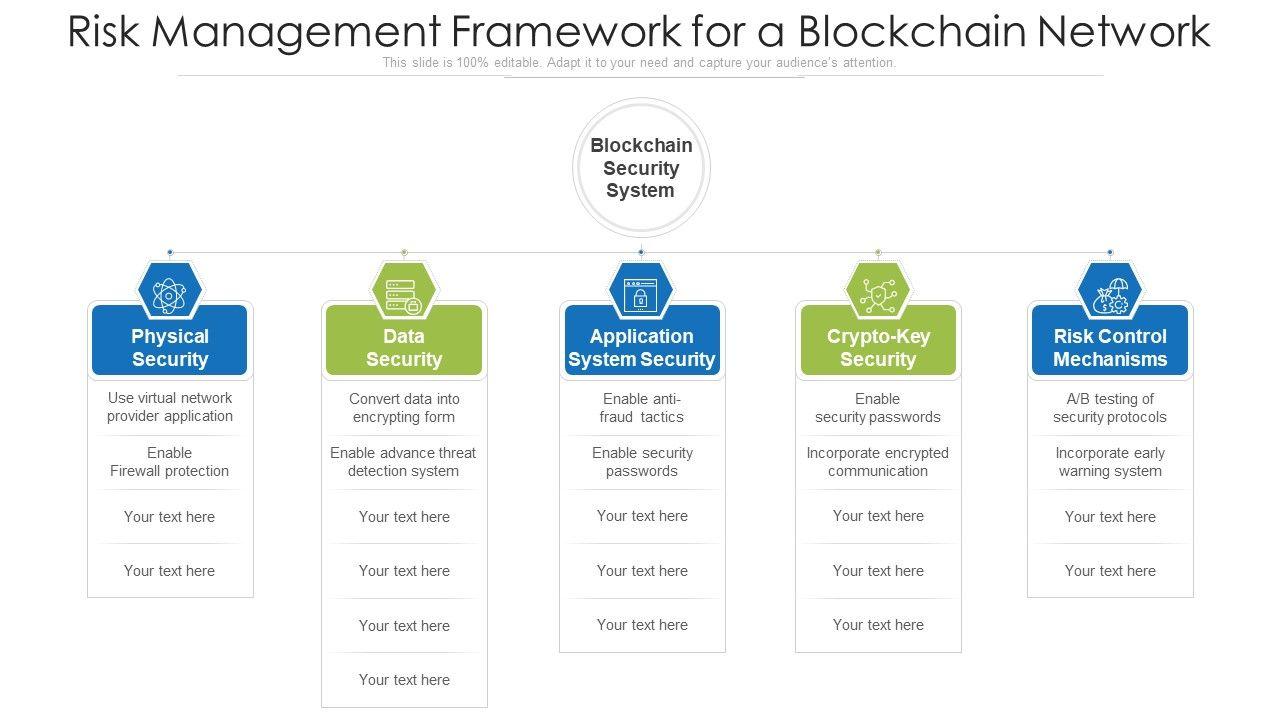 Risk Management Framework for a Blockchain Network

This slide is 100% editable. Adapt it to your need and capture your audience's attention.

Blockchain Security System

Physical Security

Use virtual network provider application

Enable Firewall protection

Your text here

Your text here

Data Security

Convert data into encrypting form

Enable advance threat detection system

Your text here

Your text here

Your text here

Your text here

Application System Security

Enable anti-fraud tactics

Enable security passwords

Your text here

Your text here

Your text here

Crypto-Key Security

Enable security passwords

Incorporate encrypted communication

Your text here

Your text here

Your text here

Risk Control Mechanisms

A/B testing of security protocols

Incorporate early warning system

Your text here

Your text here